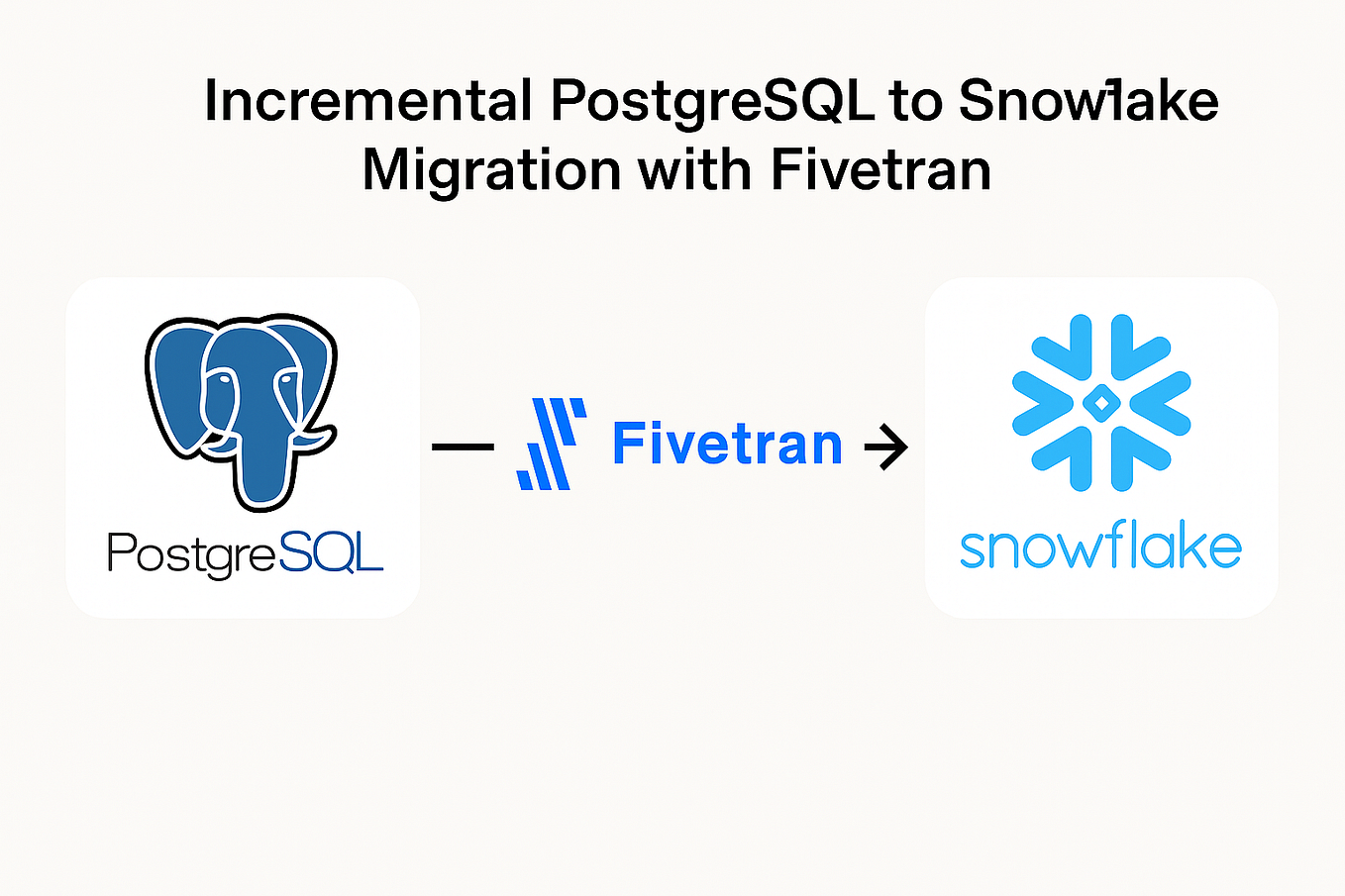 Incremental PostgreSQL to Snowflake Migration with Fivetran

PostgreSQL

Fivetran

snowflake